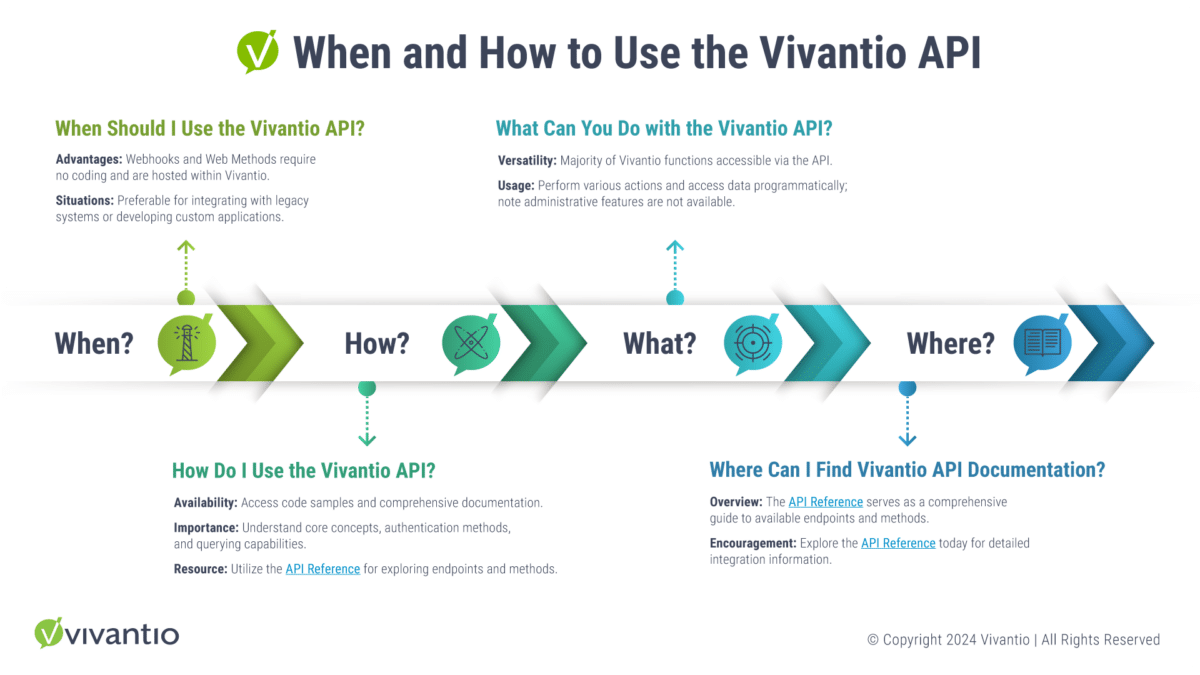 When and How to Use the Vivantio API

When Should I Use the Vivantio API?

Advantages: Webhooks and Web Methods require no coding and are hosted within Vivantio.

Situations: Preferable for integrating with legacy systems or developing custom applications.

What Can You Do with the Vivantio API?

Versatility: Majority of Vivantio functions accessible via the API.

Usage: Perform various actions and access data programmatically; note administrative features are not available.

When?

How?

What?

Where?

How Do I Use the Vivantio API?

Availability: Access code samples and comprehensive documentation.

Importance: Understand core concepts, authentication methods, and querying capabilities.

Resource: Utilize the API Reference for exploring endpoints and methods.

Where Can I Find Vivantio API Documentation?

Overview: The API Reference serves as a comprehensive guide to available endpoints and methods.

Encouragement: Explore the API Reference today for detailed integration information.

vivantio

© Copyright 2024 Vivantio | All Rights Reserved